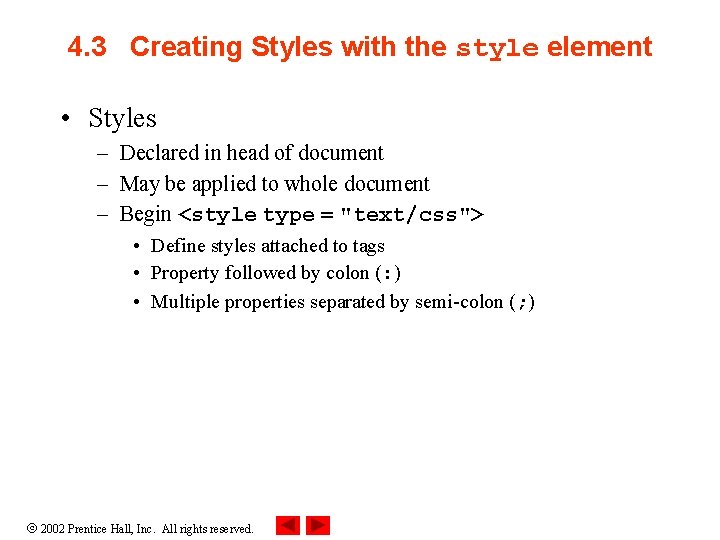 4.3 Creating Styles with the style element

• Styles
– Declared in head of document
– May be applied to whole document
– Begin <style type = "text/css">
• Define styles attached to tags
• Property followed by colon (:)
• Multiple properties separated by semi-colon (;)

© 2002 Prentice Hall, Inc. All rights reserved.